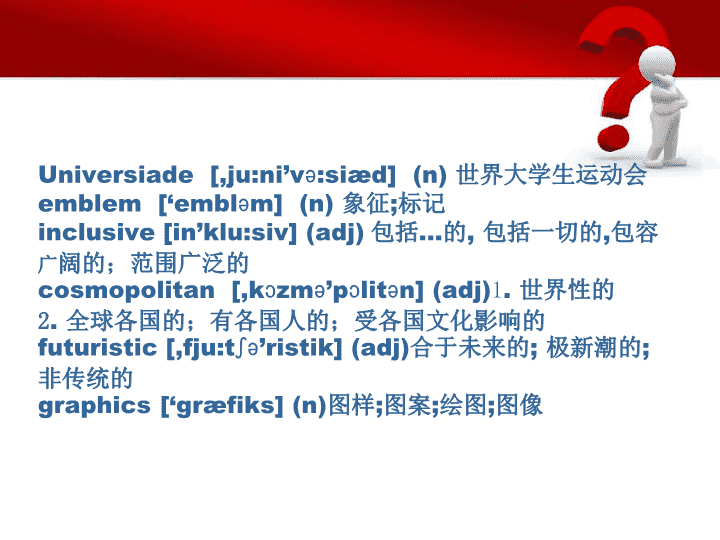 Universiade [,ju:ni'və:siæd] (n) 世界大学生运动会
emblem ['embləm] (n) 象征;标记
inclusive [in'klu:siv] (adj) 包括…的, 包括一切的,包容广阔的；范围广泛的
cosmopolitan [,kɔzmə'pɔlitən] (adj)1. 世界性的 2. 全球各国的；有各国人的；受各国文化影响的
futuristic [,fju:tʃə'ristik] (adj)合于未来的; 极新潮的; 非传统的
graphics ['græfiks] (n)图样;图案;绘图;图像